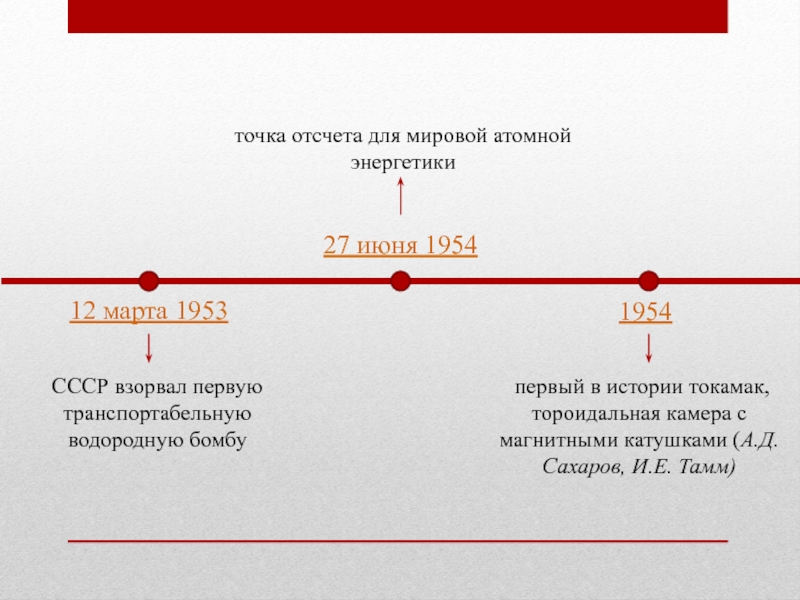 точка отсчета для мировой атомной энергетики

27 июня 1954

12 марта 1953

1954

СССР взорвал первую транспортабельную водородную бомбу

первый в истории токамак, тороидальная камера с магнитными катушками (А.Д. Сахаров, И.Е. Тамм)